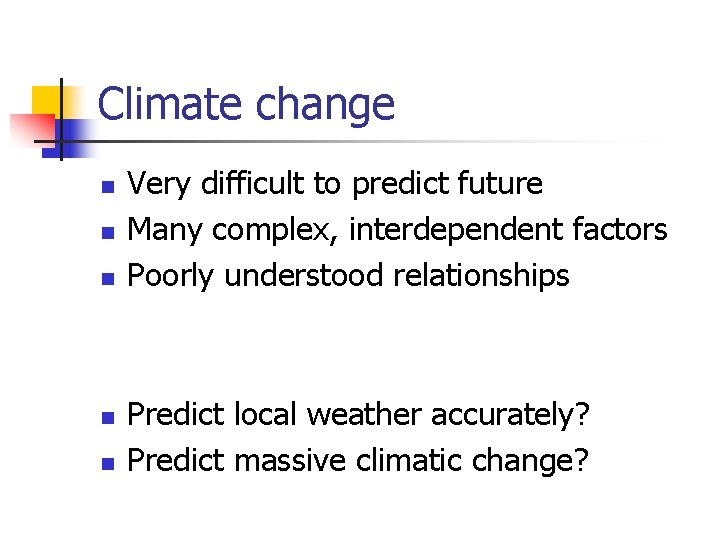 Climate change

- Very difficult to predict future
- Many complex, interdependent factors
- Poorly understood relationships

- Predict local weather accurately?
- Predict massive climatic change?